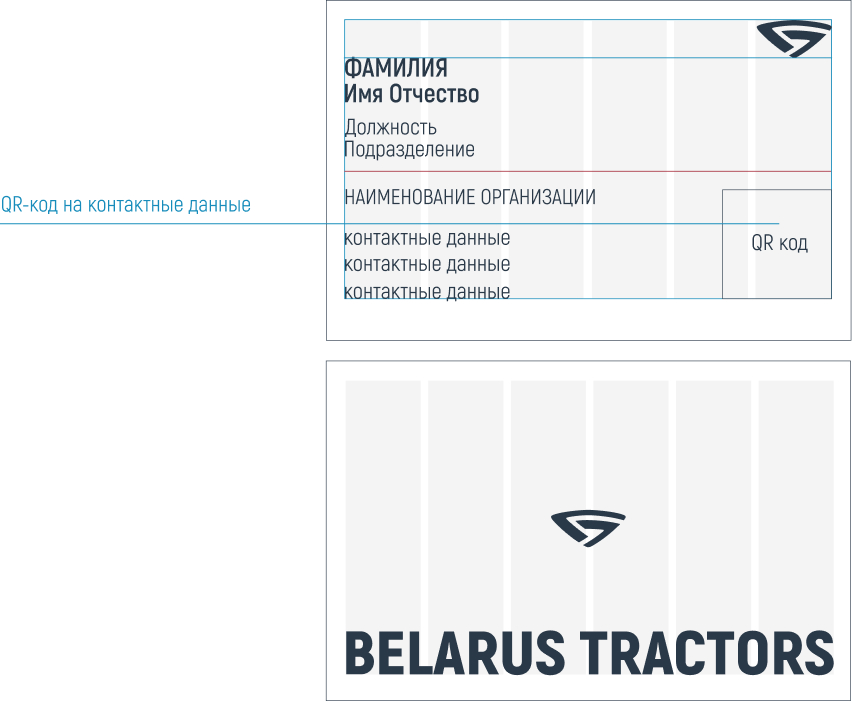 ФАМИЛИЯ
Имя Отчество

Должность
Подразделение

QR-код на контактные данные

НАИМЕНОВАНИЕ ОРГАНИЗАЦИИ

контактные данные
контактные данные
контактные данные

QR код

BELARUS TRACTORS